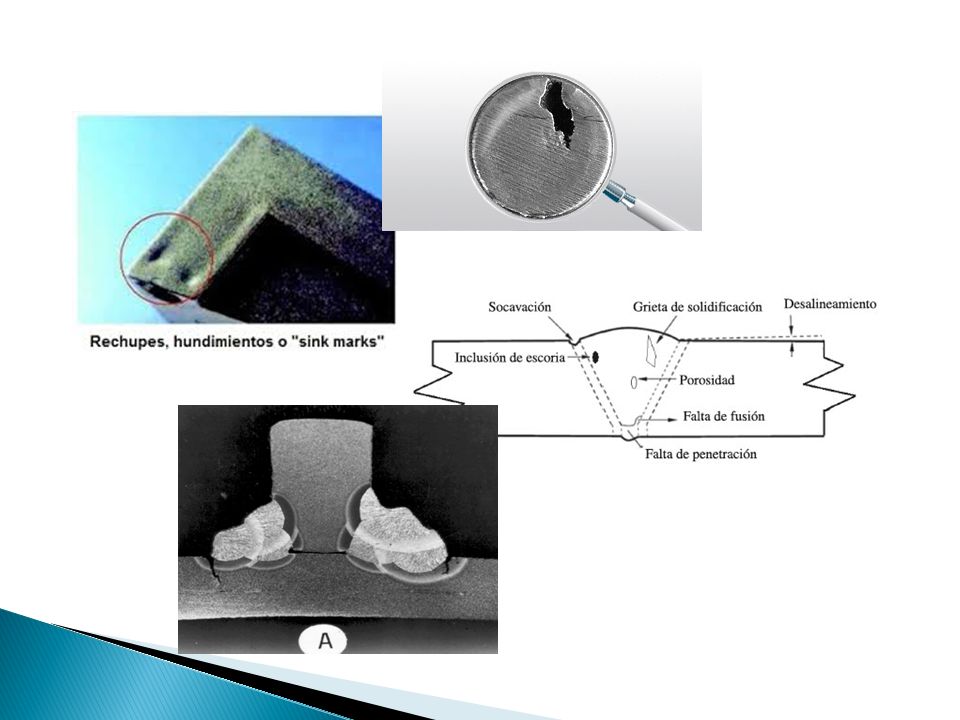 Rechupes, hundimientos o "sink marks"

Socavación
Grieta de solidificación
Desalineamiento
Inclusión de escoria
Porosidad
Falta de fusión
Falta de penetración

A